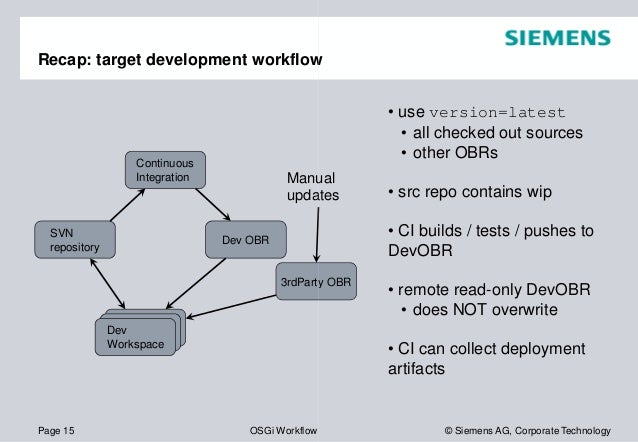 SIEMENS

Recap: target development workflow

Continuous Integration

Manual updates

SVN repository

Dev OBR

3rdParty OBR

Dev Workspace

• use version=latest
• all checked out sources
• other OBRs

• src repo contains wip

• CI builds / tests / pushes to DevOBR

• remote read-only DevOBR
• does NOT overwrite

• CI can collect deployment artifacts

Page 15

OSGi Workflow

© Siemens AG, Corporate Technology